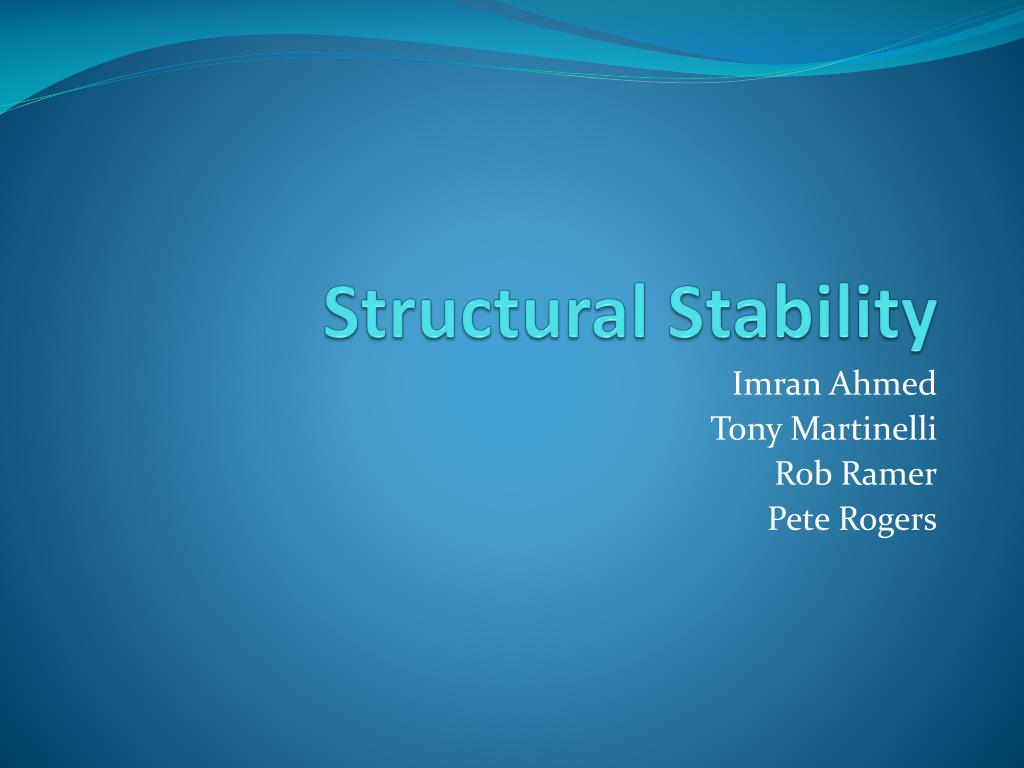 Structural Stability

Imran Ahmed
Tony Martinelli
Rob Ramer
Pete Rogers